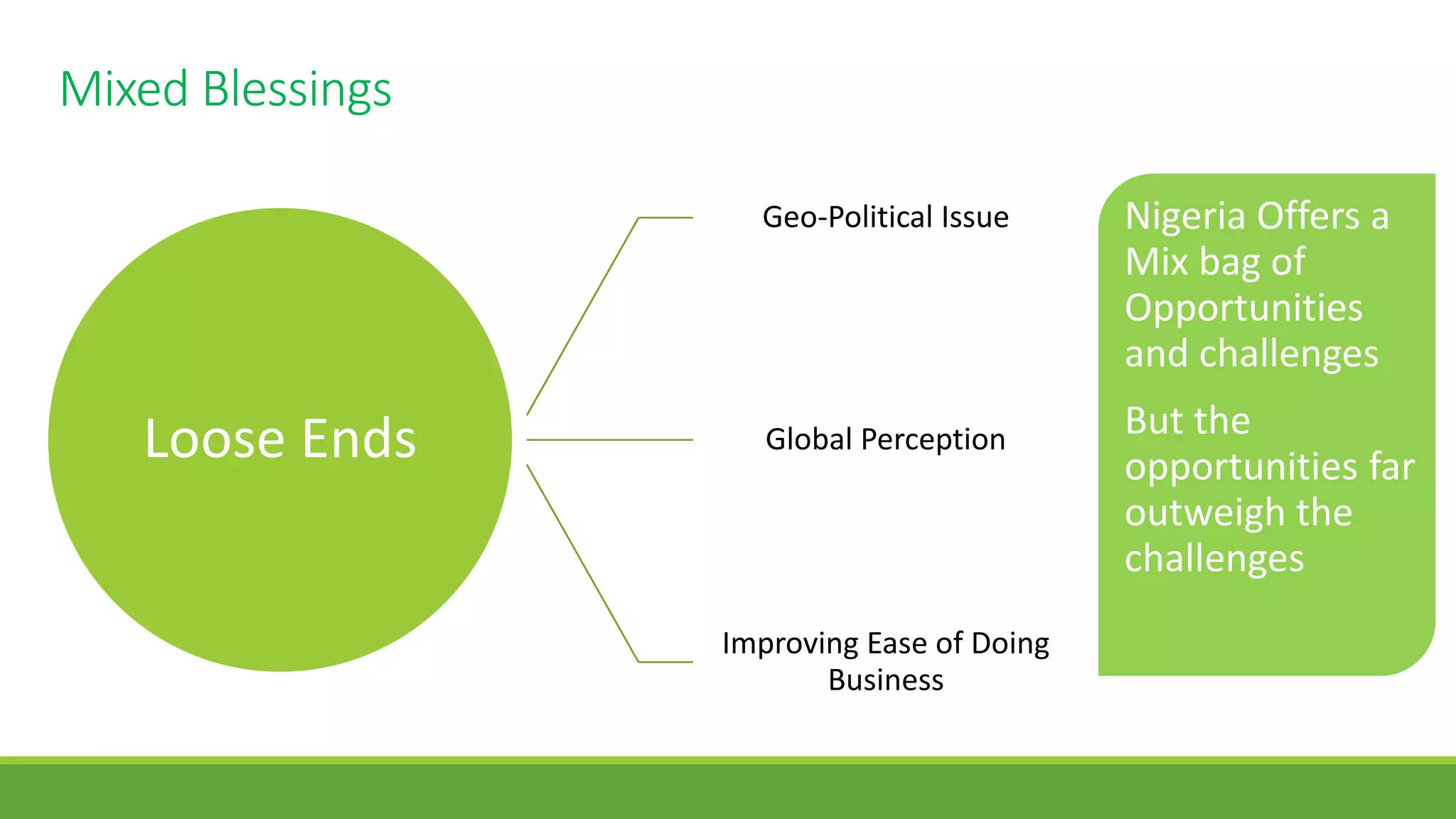 Mixed Blessings

Loose Ends

Geo-Political Issue

Global Perception

Improving Ease of Doing Business

Nigeria Offers a Mix bag of Opportunities and challenges

But the opportunities far outweigh the challenges